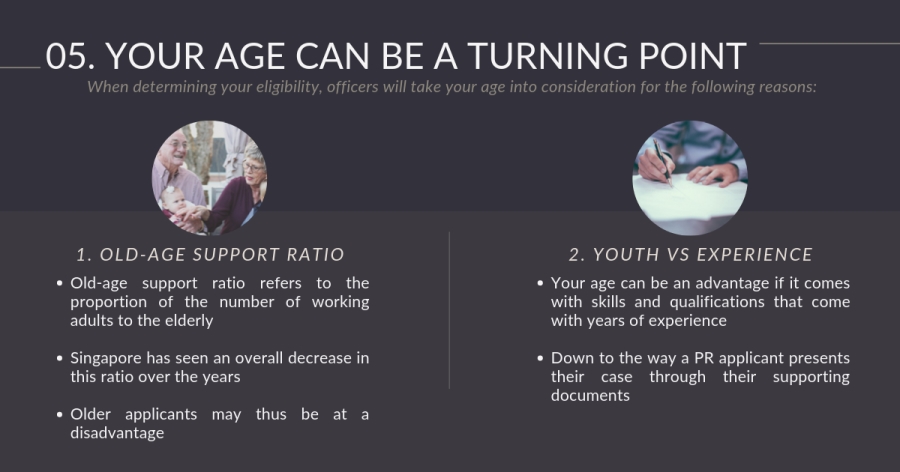 05. YOUR AGE CAN BE A TURNING POINT

When determining your eligibility, officers will take your age into consideration for the following reasons:

1. OLD-AGE SUPPORT RATIO

• Old-age support ratio refers to the proportion of the number of working adults to the elderly

• Singapore has seen an overall decrease in this ratio over the years

• Older applicants may thus be at a disadvantage

2. YOUTH VS EXPERIENCE

• Your age can be an advantage if it comes with skills and qualifications that come with years of experience

• Down to the way a PR applicant presents their case through their supporting documents